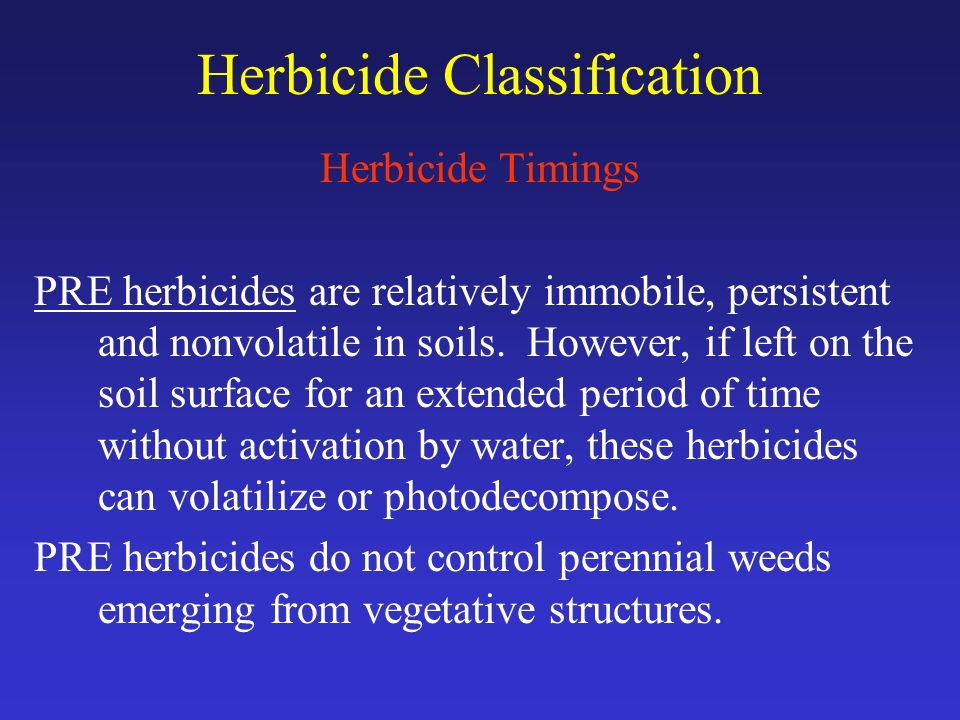 Herbicide Classification

Herbicide Timings

PRE herbicides are relatively immobile, persistent and nonvolatile in soils. However, if left on the soil surface for an extended period of time without activation by water, these herbicides can volatilize or photodecompose.

PRE herbicides do not control perennial weeds emerging from vegetative structures.